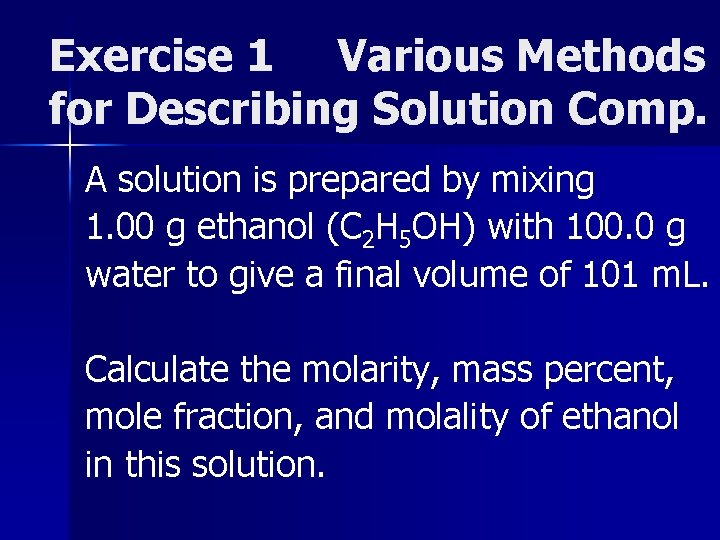 Exercise 1 Various Methods for Describing Solution Comp.

A solution is prepared by mixing 1.00 g ethanol ($C_2H_5OH$) with 100.0 g water to give a final volume of 101 mL.

Calculate the molarity, mass percent, mole fraction, and molality of ethanol in this solution.